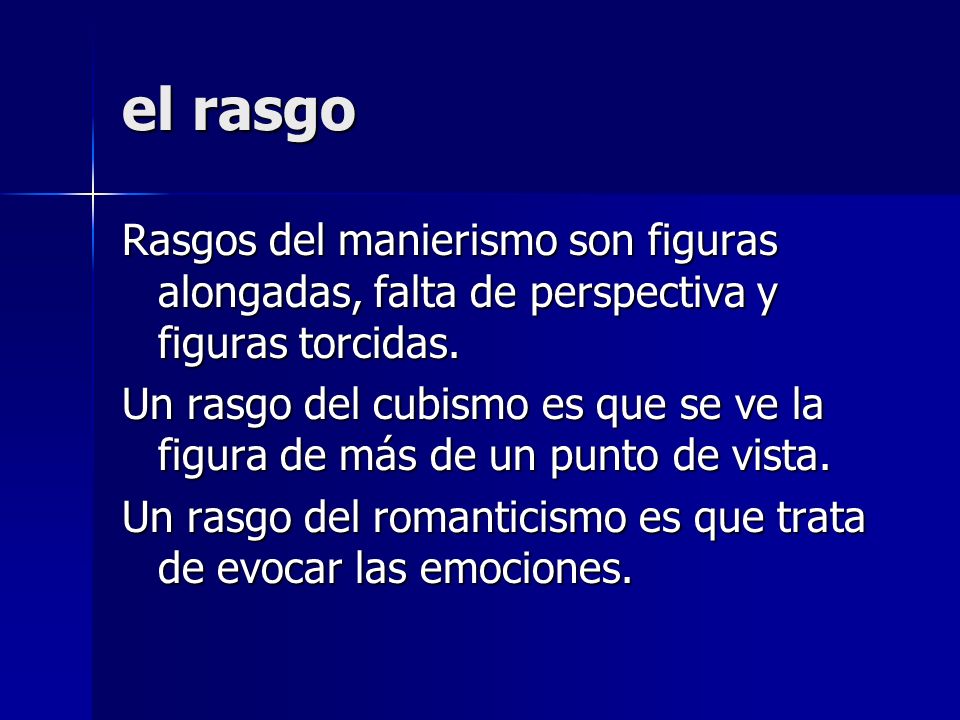 el rasgo

Rasgos del manierismo son figuras alongadas, falta de perspectiva y figuras torcidas.

Un rasgo del cubismo es que se ve la figura de más de un punto de vista.

Un rasgo del romanticismo es que trata de evocar las emociones.